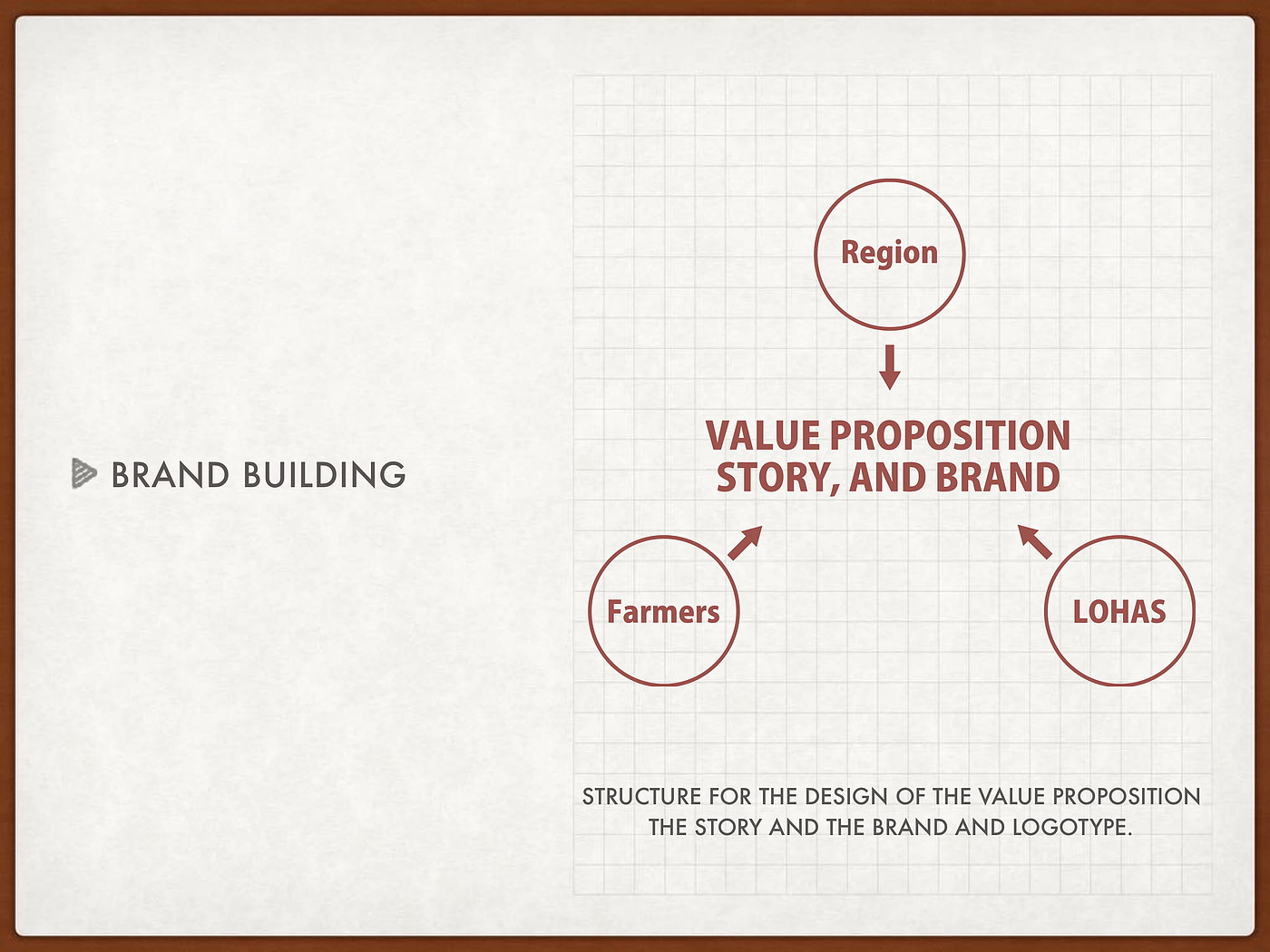 BRAND BUILDING

Region

VALUE PROPOSITION STORY, AND BRAND

Farmers

LOHAS

STRUCTURE FOR THE DESIGN OF THE VALUE PROPOSITION THE STORY AND THE BRAND AND LOGOTYPE.